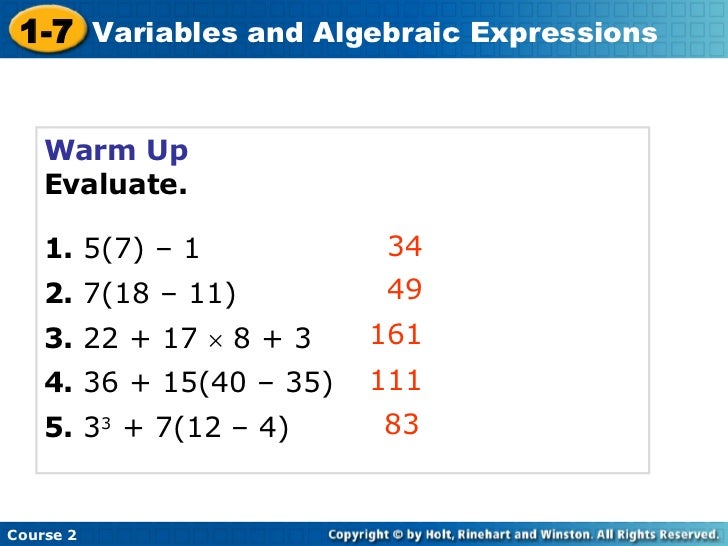 1-7 Variables and Algebraic Expressions

Warm Up
Evaluate.

1. $5(7) - 1$ 34
2. $7(18 - 11)$ 49
3. $22 + 17 \times 8 + 3$ 161
4. $36 + 15(40 - 35)$ 111
5. $3^3 + 7(12 - 4)$ 83

Course 2

Copyright © by Holt, Rinehart and Winston. All Rights Reserved.